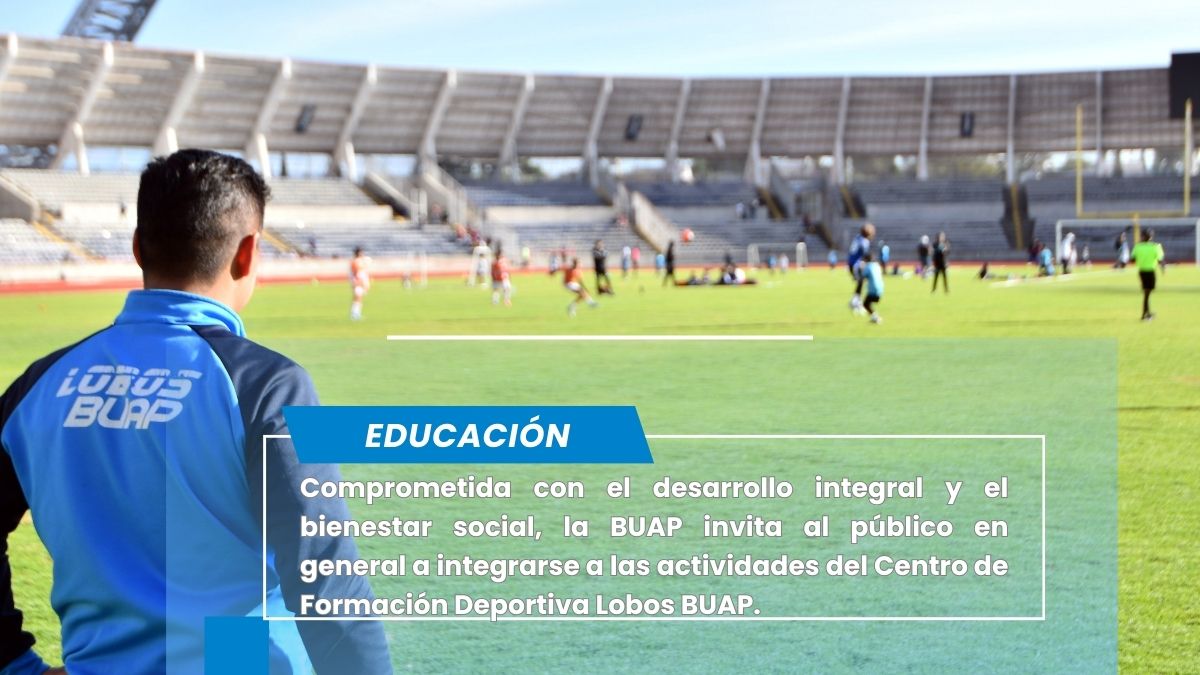 LOBOS BUAP

EDUCACIÓN

Comprometida con el desarrollo integral y el bienestar social, la BUAP invita al público en general a integrarse a las actividades del Centro de Formación Deportiva Lobos BUAP.